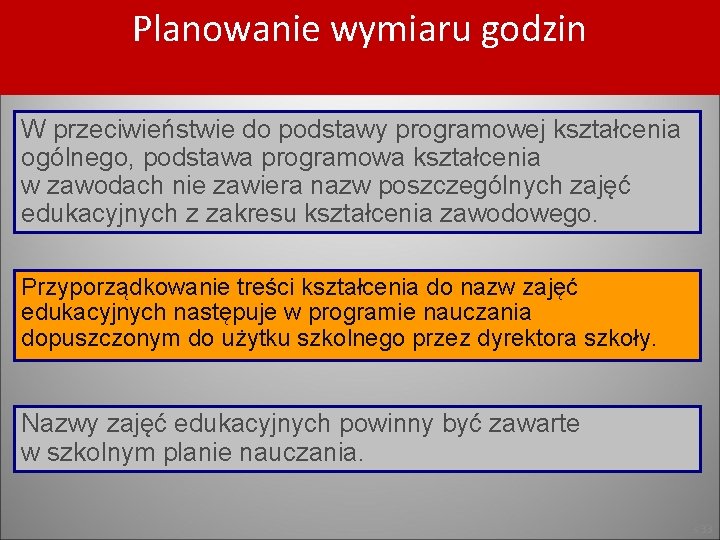 Planowanie wymiaru godzin

W przeciwieństwie do podstawy programowej kształcenia ogólnego, podstawa programowa kształcenia w zawodach nie zawiera nazw poszczególnych zajęć edukacyjnych z zakresu kształcenia zawodowego.

Przyporządkowanie treści kształcenia do nazw zajęć edukacyjnych następuje w programie nauczania dopuszczonym do użytku szkolnego przez dyrektora szkoły.

Nazwy zajęć edukacyjnych powinny być zawarte w szkolnym planie nauczania.

33